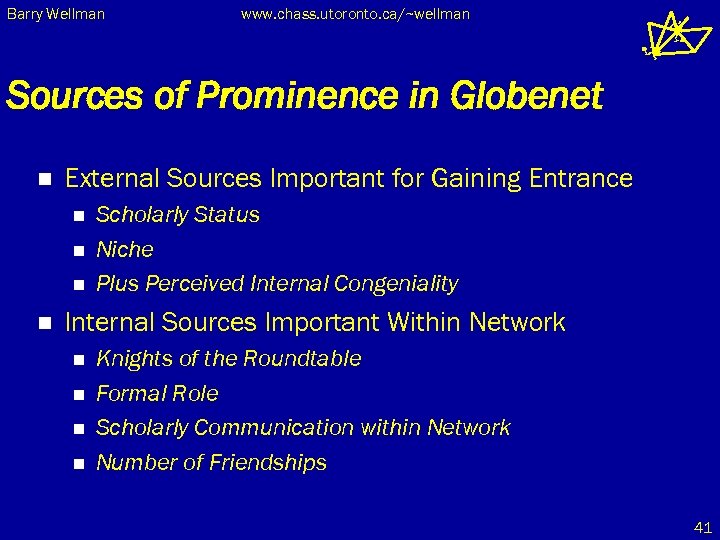 Barry Wellman www.chass.utoronto.ca/~wellman

Sources of Prominence in Globenet

- External Sources Important for Gaining Entrance
  - Scholarly Status
  - Niche
  - Plus Perceived Internal Congeniality
- Internal Sources Important Within Network
  - Knights of the Roundtable
  - Formal Role
  - Scholarly Communication within Network
  - Number of Friendships

41